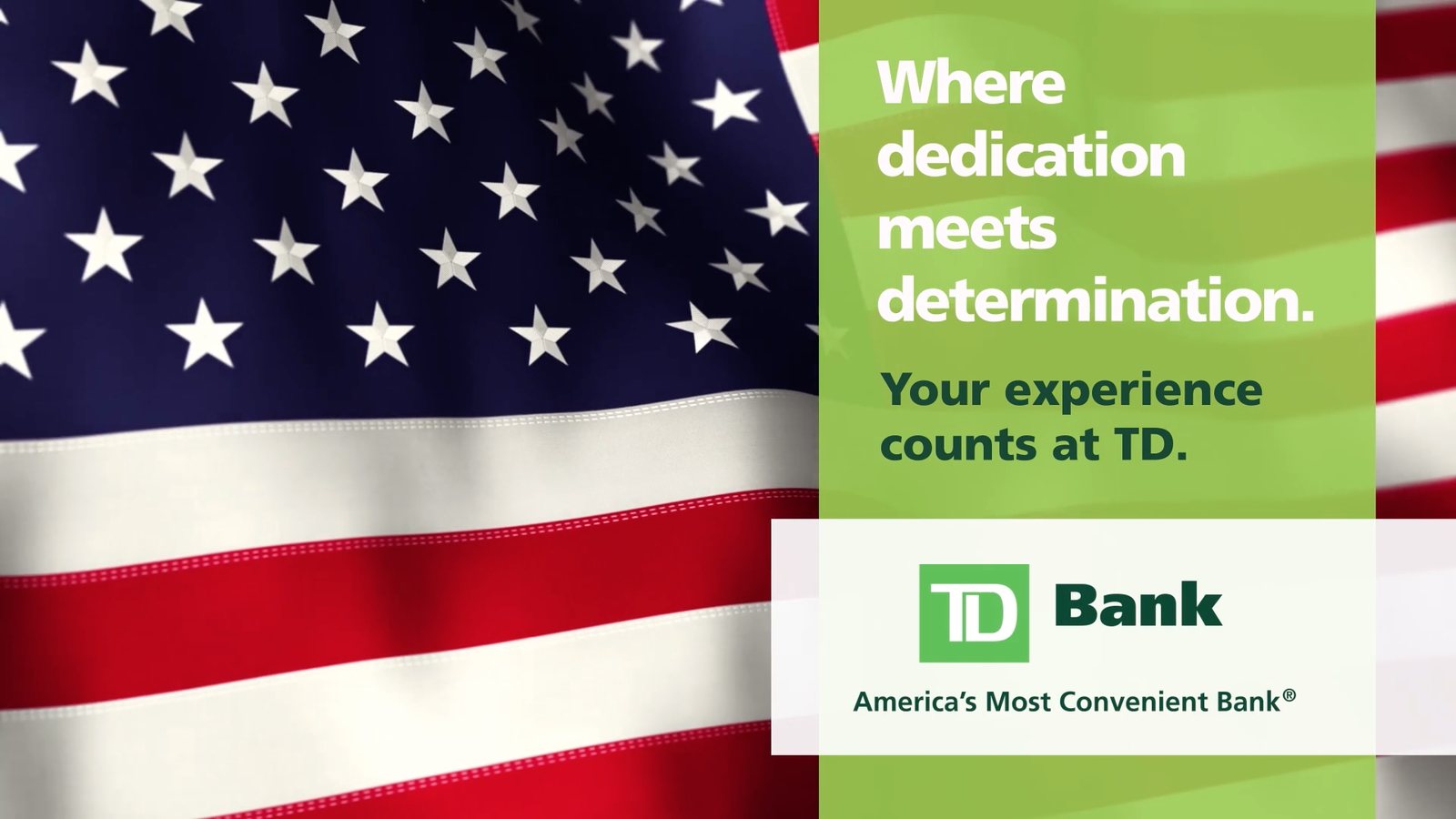 Where dedication meets determination.

Your experience counts at TD.

TD Bank

America's Most Convenient Bank®